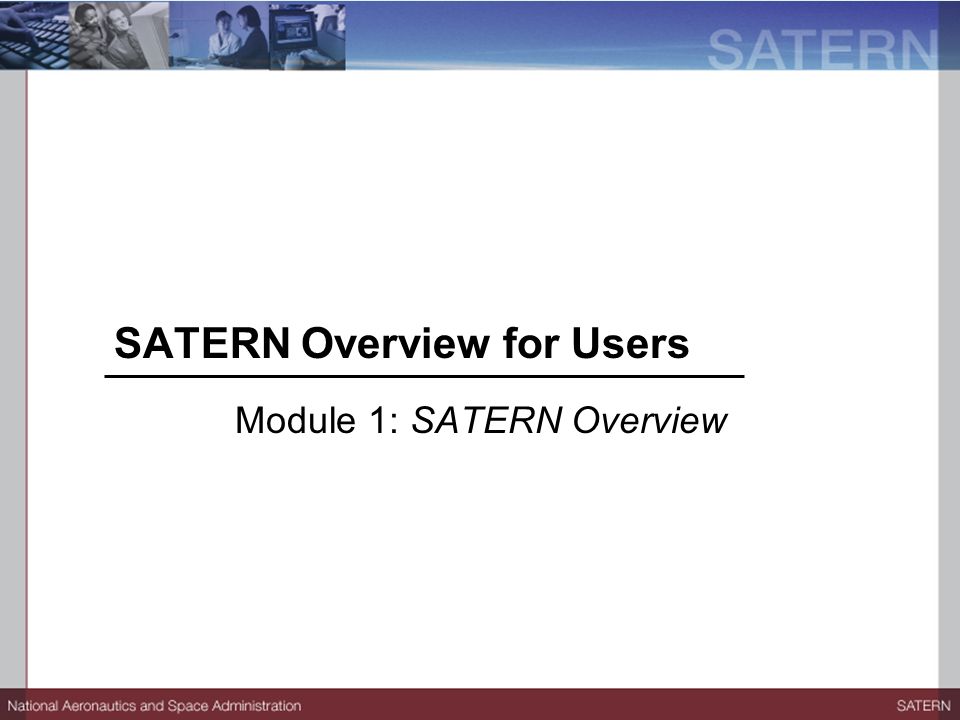 SATERN

SATERN Overview for Users

Module 1: SATERN Overview

National Aeronautics and Space Administration

SATERN